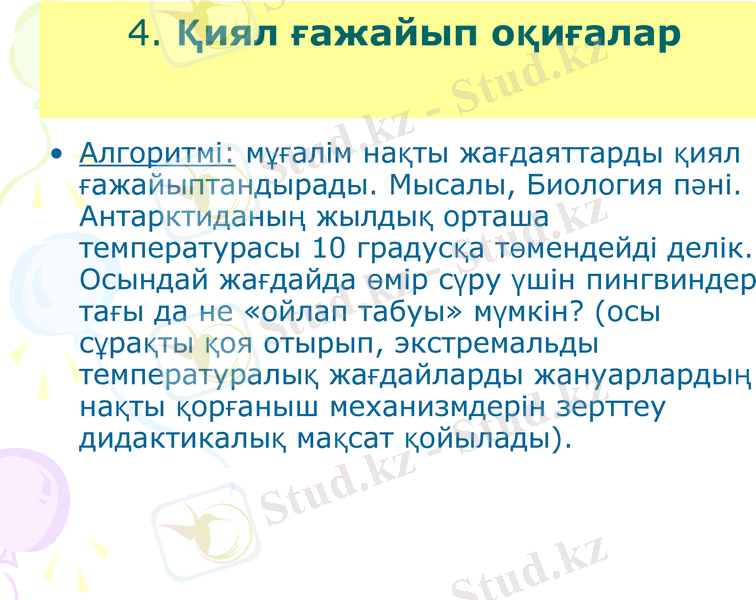 4. Қиял ғажайып оқиғалар

• Алгоритмі: мұғалім нақты жағдаяттарды қиял ғажайыптандырады. Мысалы, Биология пәні. Антарктиданың жылдық орташа температурасы 10 градусқа төмендейді делік. Осындай жағдайда өмір сүру үшін пингвиндер тағы да не «ойлап табуы» мүмкін? (осы сұрақты қоя отырып, экстремальды температуралық жағдайларды жануарлардың нақты қорғаныш механизмдерін зерттеу дидактикалық мақсат қойылады).

Stud.kz - Stud.kz
Stud.kz - Stud.kz
Stud.kz - Stud.kz
Stud.kz